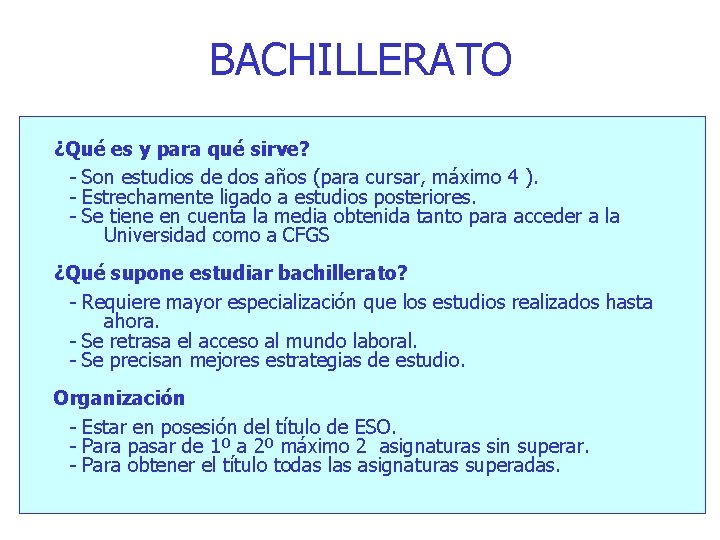 BACHILLERATO

¿Qué es y para qué sirve?

- Son estudios de dos años (para cursar, máximo 4 ).
- Estrechamente ligado a estudios posteriores.
- Se tiene en cuenta la media obtenida tanto para acceder a la Universidad como a CFGS

¿Qué supone estudiar bachillerato?

- Requiere mayor especialización que los estudios realizados hasta ahora.
- Se retrasa el acceso al mundo laboral.
- Se precisan mejores estrategias de estudio.

Organización

- Estar en posesión del título de ESO.
- Para pasar de 1º a 2º máximo 2 asignaturas sin superar.
- Para obtener el título todas las asignaturas superadas.